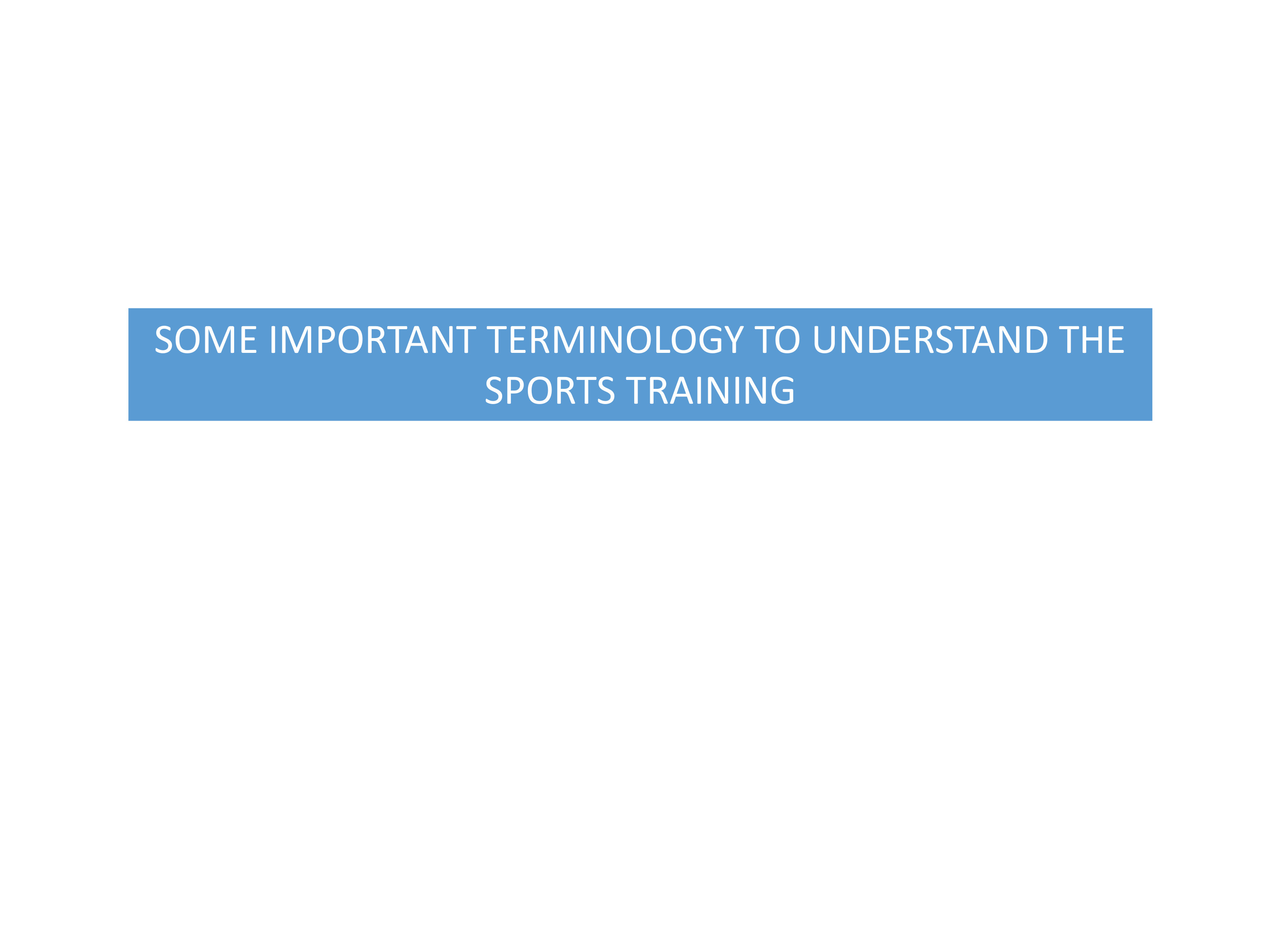 SOME IMPORTANT TERMINOLOGY TO UNDERSTAND THE SPORTS TRAINING